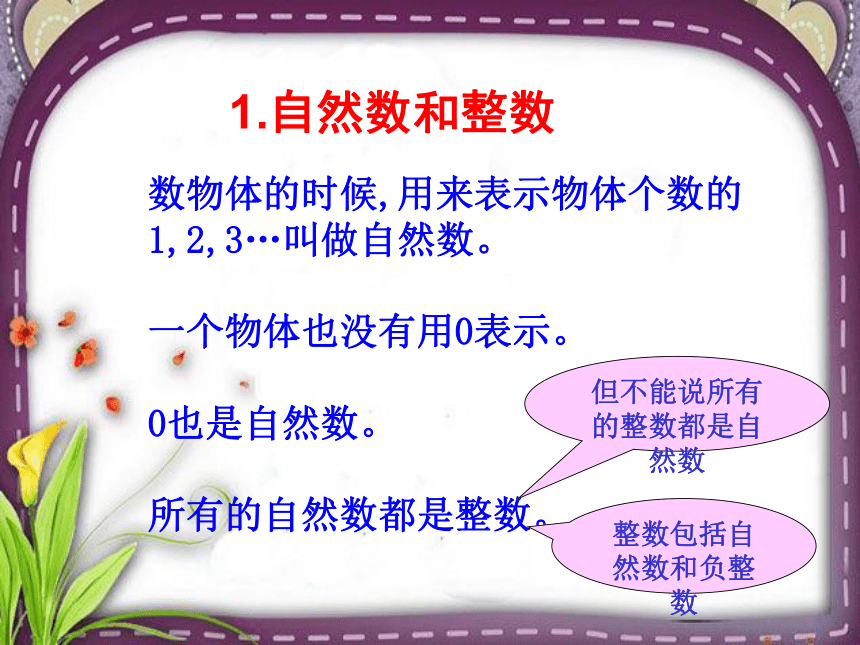 1.自然数和整数

数物体的时候,用来表示物体个数的1,2,3…叫做自然数。

一个物体也没有用0表示。

0也是自然数。

所有的自然数都是整数。

但不能说所有的整数都是自然数

整数包括自然数和负整数